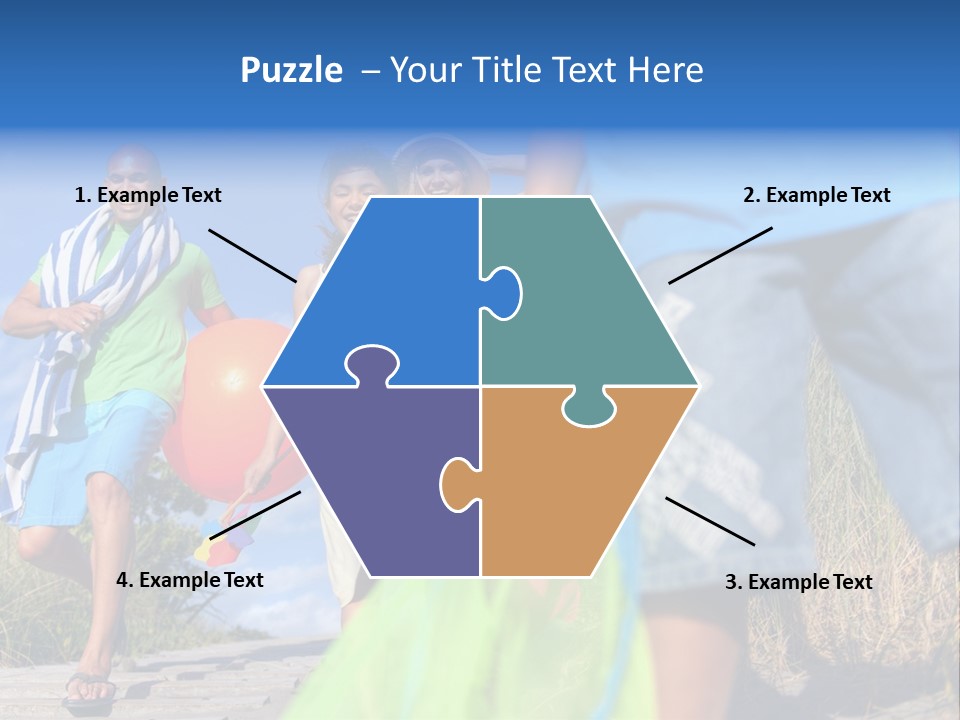 Puzzle – Your Title Text Here

1. Example Text

2. Example Text

4. Example Text

3. Example Text